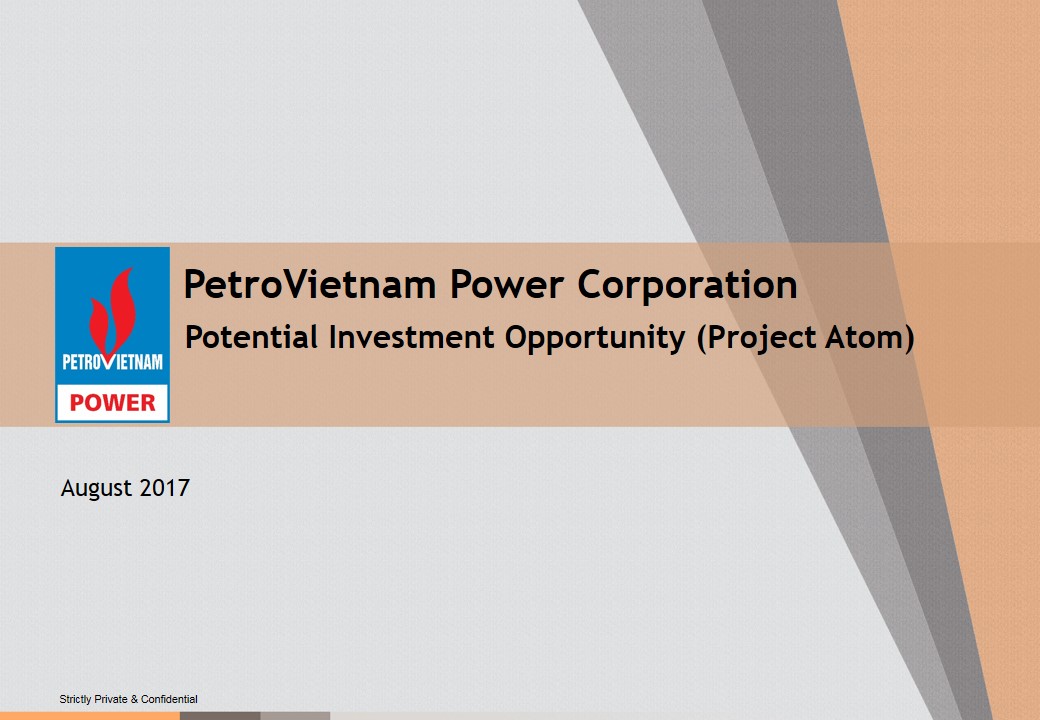 PETROVIETNAM
POWER

PetroVietnam Power Corporation

Potential Investment Opportunity (Project Atom)

August 2017

Strictly Private & Confidential